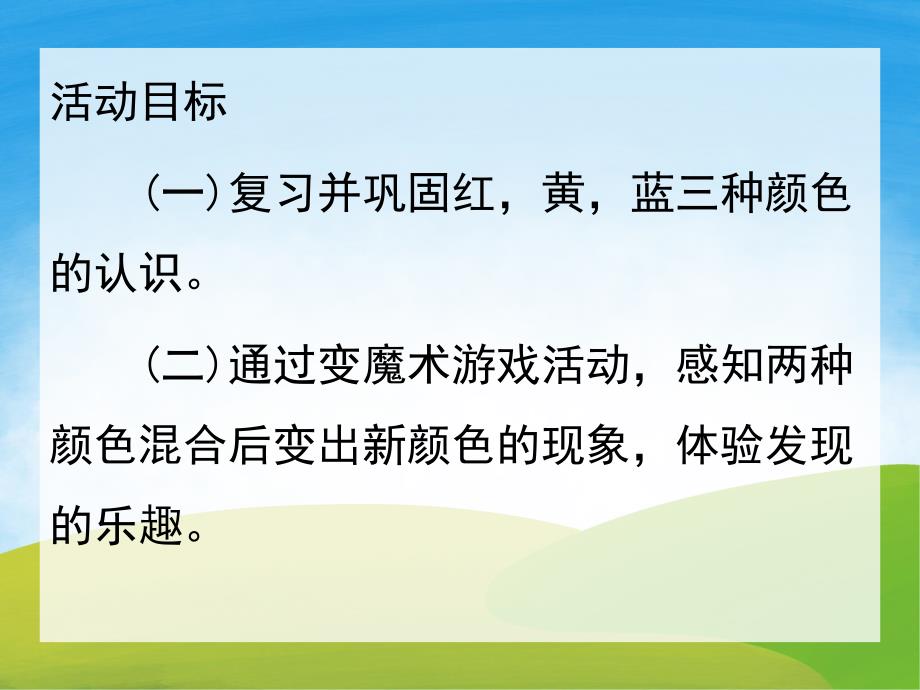 活动目标

（一）复习并巩固红，黄，蓝三种颜色的认识。

（二）通过变魔术游戏活动，感知两种颜色混合后变出新颜色的现象，体验发现的乐趣。